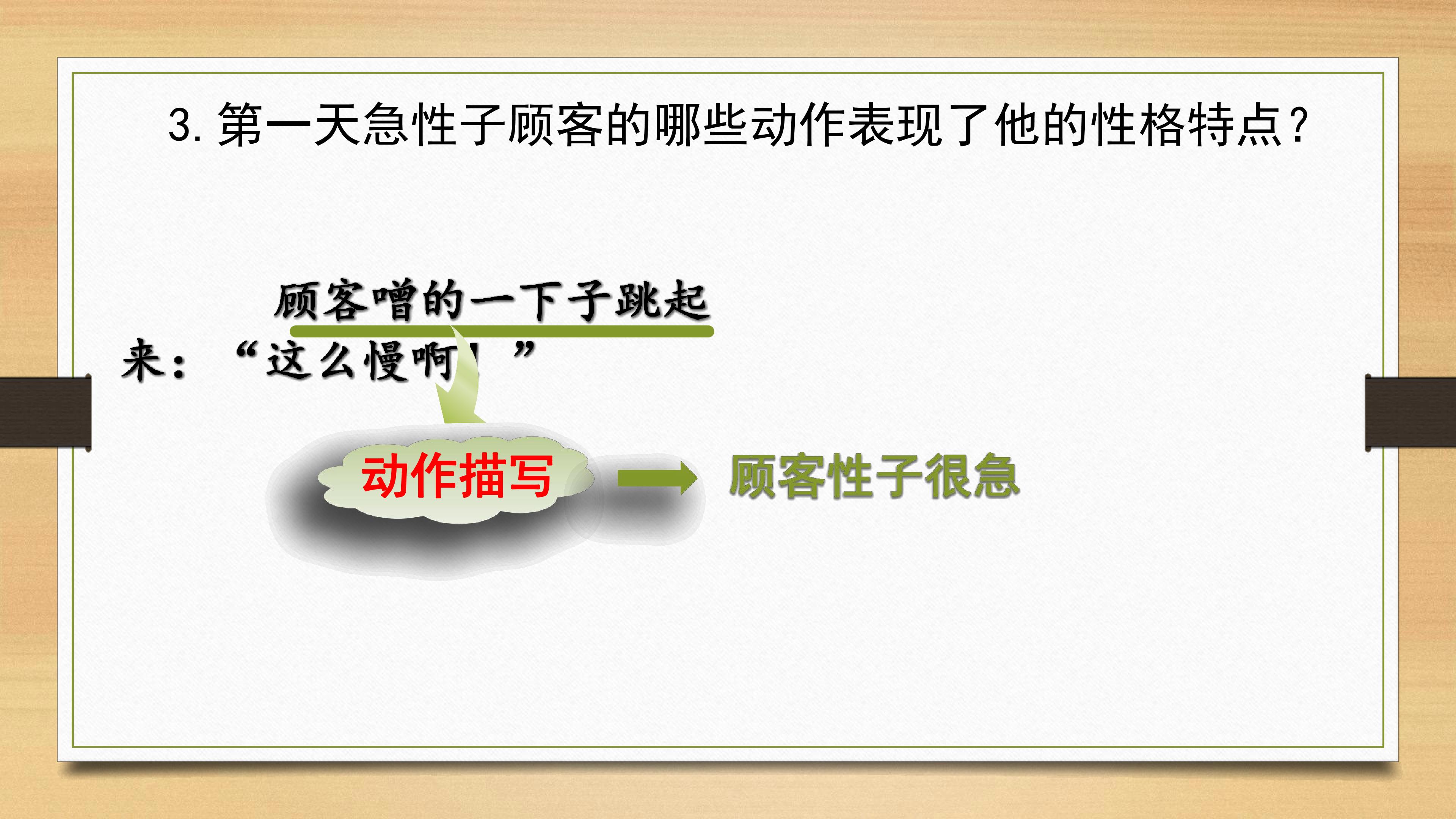 3. 第一天急性子顾客的哪些动作表现了他的性格特点？

顾客噌的一下子跳起来：“这么慢啊！”

动作描写

顾客性子很急